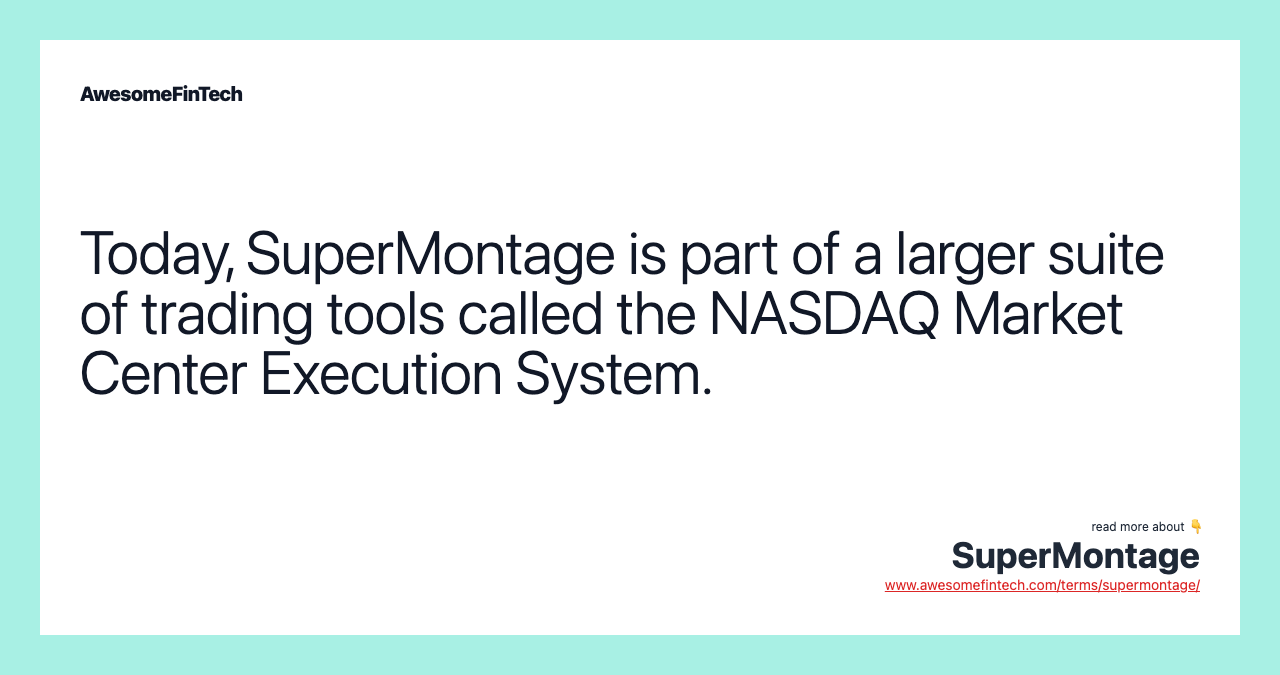 AwesomeFinTech

Today, SuperMontage is part of a larger suite of trading tools called the NASDAQ Market Center Execution System.

read more about 👇
SuperMontage
www.awesomefintech.com/terms/supermontage/